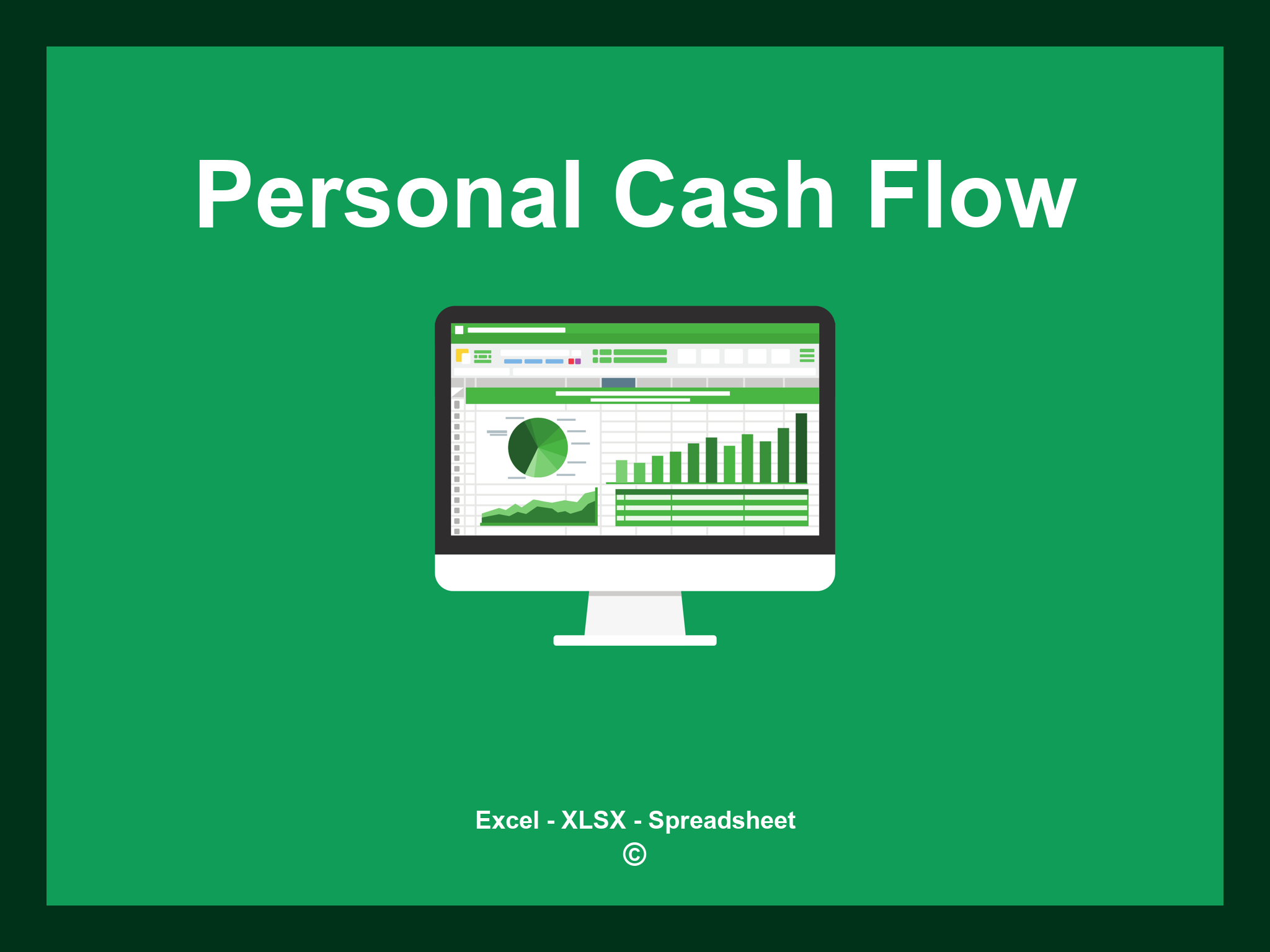 Personal Cash Flow

Excel - XLSX - Spreadsheet
©